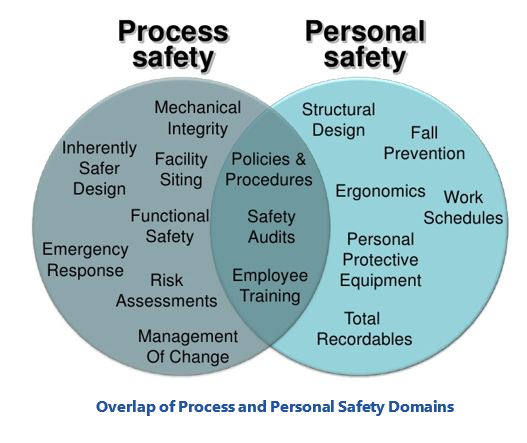 Process safety

Personal safety

Mechanical Integrity

Inherently Safer Design

Facility Siting

Functional Safety

Emergency Response

Risk Assessments

Management Of Change

Policies & Procedures

Safety Audits

Employee Training

Structural Design

Fall Prevention

Ergonomics

Work Schedules

Personal Protective Equipment

Total Recordables

Overlap of Process and Personal Safety Domains